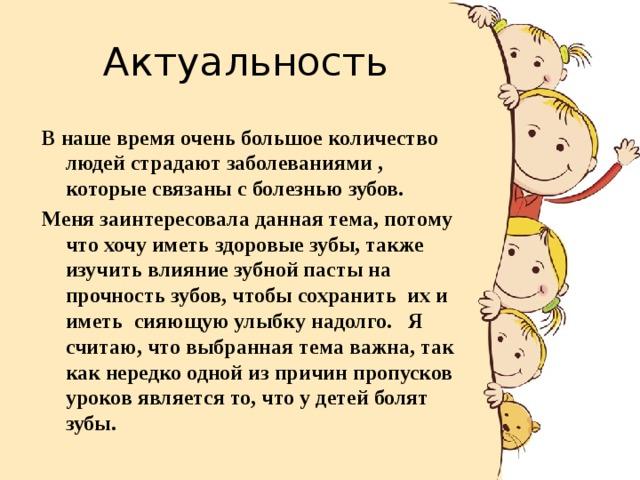 Актуальность

В наше время очень большое количество людей страдают заболеваниями , которые связаны с болезнью зубов.

Меня заинтересовала данная тема, потому что хочу иметь здоровые зубы, также изучить влияние зубной пасты на прочность зубов, чтобы сохранить их и иметь сияющую улыбку надолго. Я считаю, что выбранная тема важна, так как нередко одной из причин пропусков уроков является то, что у детей болят зубы.